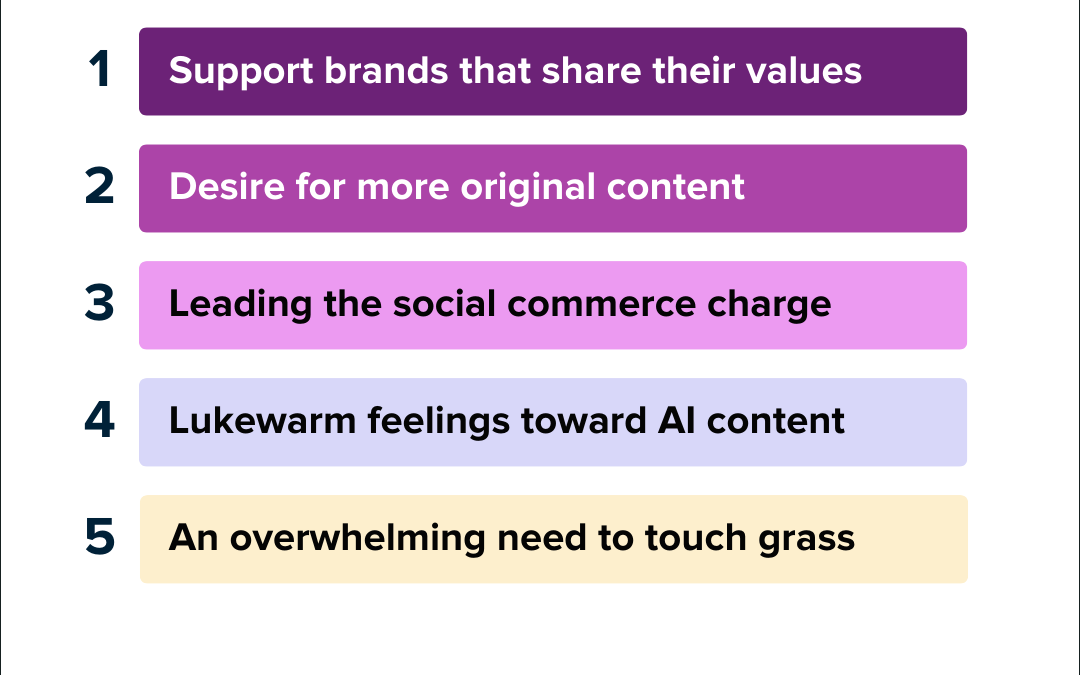 1 Support brands that share their values

2 Desire for more original content

3 Leading the social commerce charge

4 Lukewarm feelings toward AI content

5 An overwhelming need to touch grass